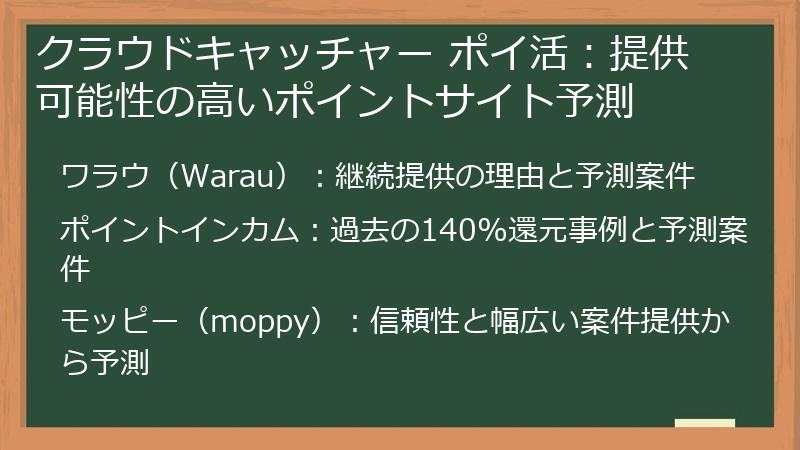 クラウドキャッチャー ポイ活：提供可能性の高いポイントサイト予測

ワラウ（Warau）：継続提供の理由と予測案件

ポイントインカム：過去の140%還元事例と予測案件

モッピー（moppy）：信頼性と幅広い案件提供から予測